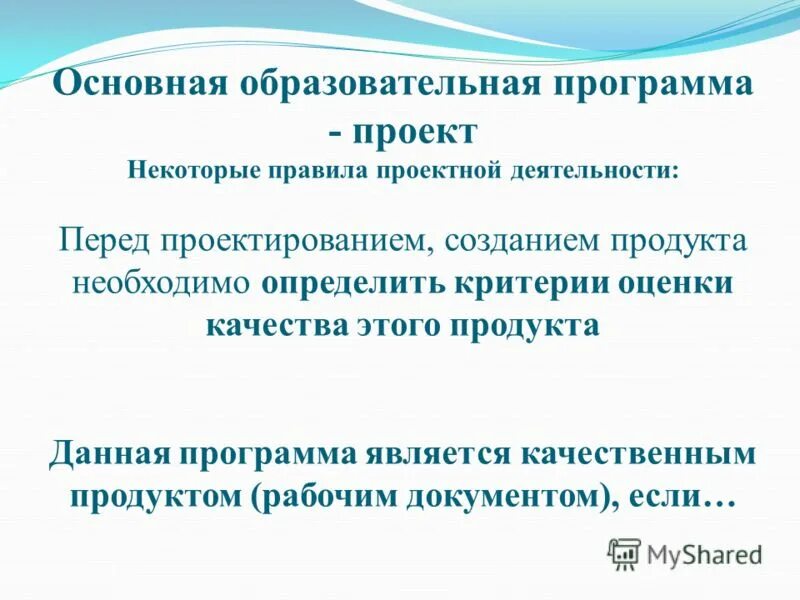 Основная образовательная программа - проект

Некоторые правила проектной деятельности:

Перед проектированием, созданием продукта необходимо определить критерии оценки качества этого продукта

Данная программа является качественным продуктом (рабочим документом), если…

MyShared